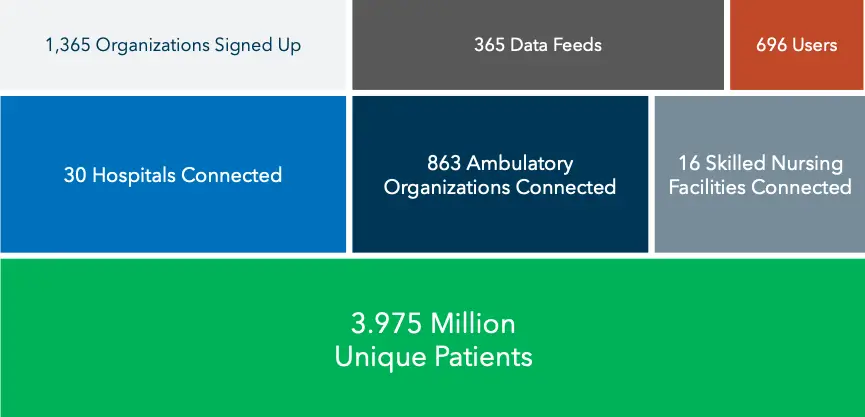 1,365 Organizations Signed Up

365 Data Feeds

696 Users

30 Hospitals Connected

863 Ambulatory Organizations Connected

16 Skilled Nursing Facilities Connected

3.975 Million Unique Patients